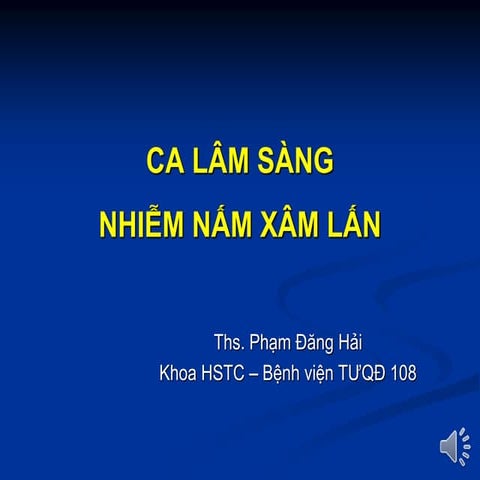 CA LÂM SÀNG
NHIỄM NẤM XÂM LẤN

Ths. Phạm Đăng Hải
Khoa HSTC – Bệnh viện TƯQĐ 108